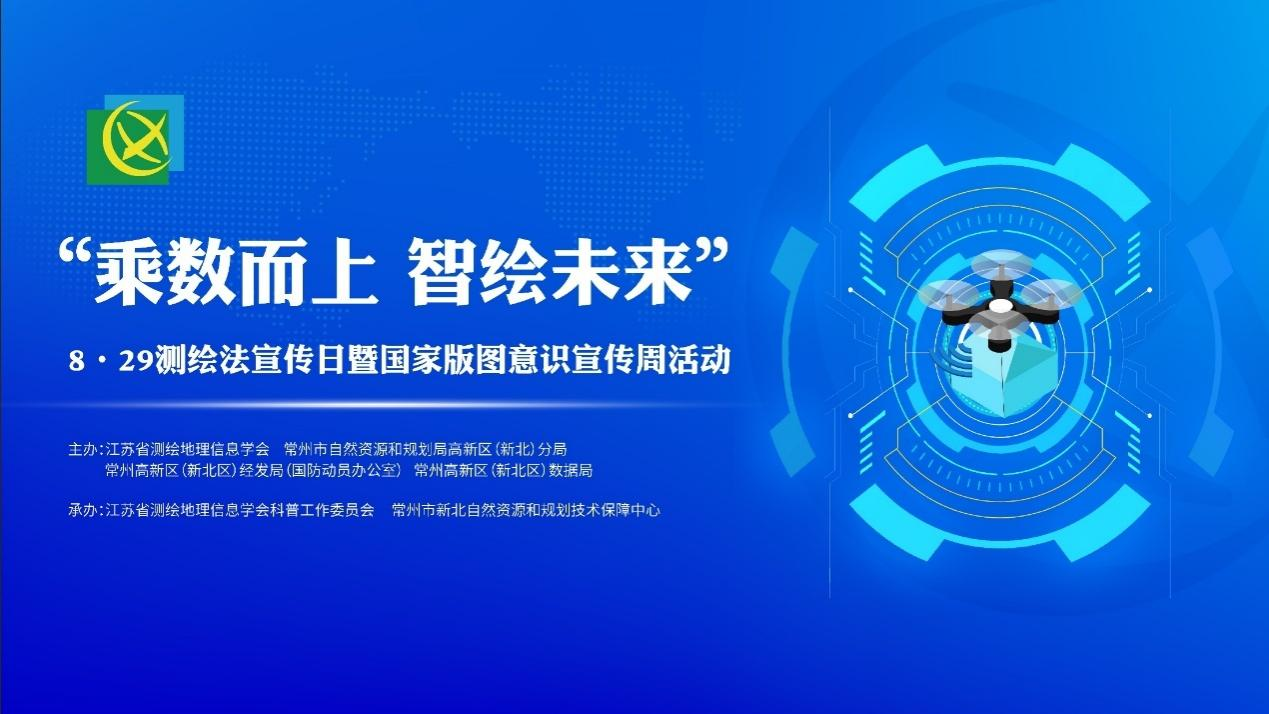 “乘数而上 智绘未来”

8·29测绘法宣传日暨国家版图意识宣传周活动

主办：江苏省测绘地理信息学会　常州市自然资源和规划局高新区（新北）分局
常州高新区（新北区）经发局（国防动员办公室）　常州高新区（新北区）数据局

承办：江苏省测绘地理信息学会科普工作委员会　常州市新北自然资源和规划技术保障中心